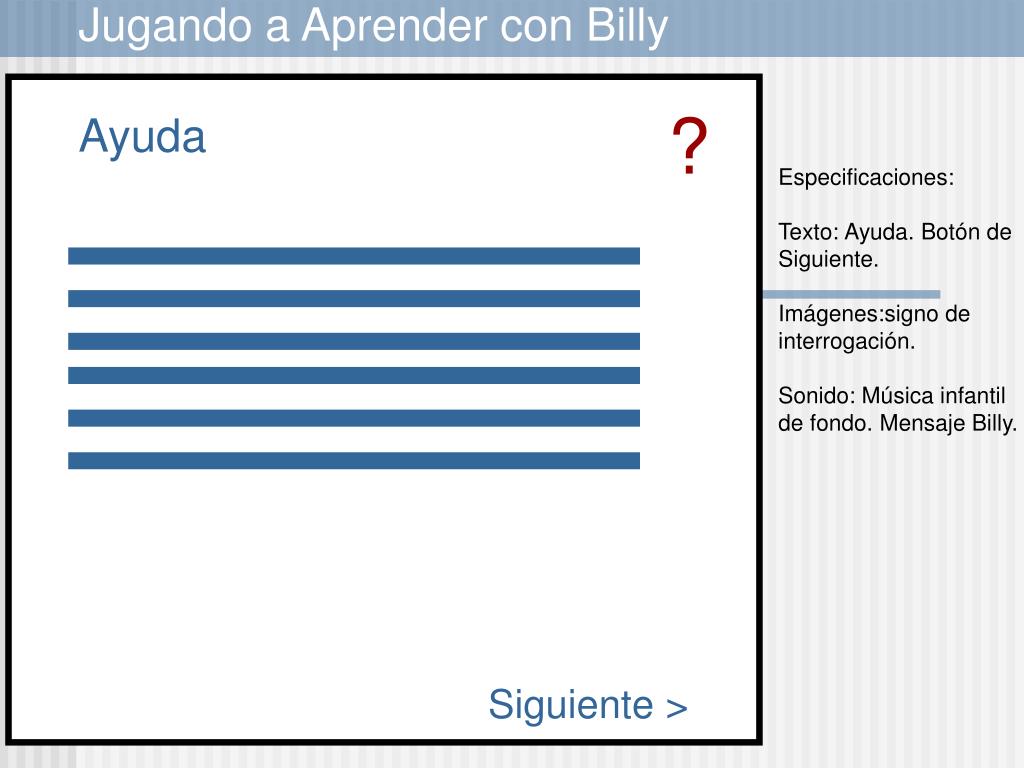 Jugando a Aprender con Billy

Ayuda

?

Siguiente >

Especificaciones:

Texto: Ayuda. Botón de Siguiente.

Imágenes:signo de interrogación.

Sonido: Música infantil de fondo. Mensaje Billy.